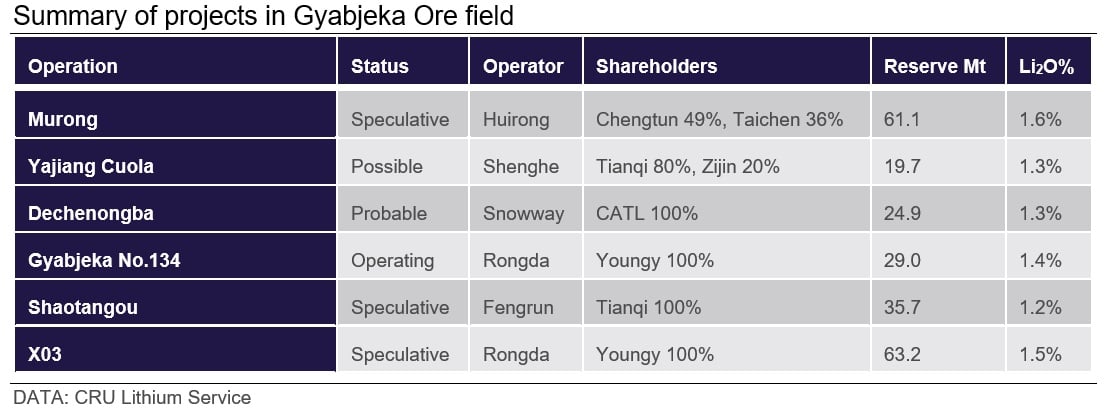 Summary of projects in Gyabjeka Ore field

| Operation | Status | Operator | Shareholders | Reserve Mt | $Li_2O$% |
|---|---|---|---|---|---|
| Murong | Speculative | Huirong | Chengtun 49%, Taichen 36% | 61.1 | 1.6% |
| Yajiang Cuola | Possible | Shenghe | Tianqi 80%, Zijin 20% | 19.7 | 1.3% |
| Dechenongba | Probable | Snowway | CATL 100% | 24.9 | 1.3% |
| Gyabjeka No.134 | Operating | Rongda | Youngy 100% | 29.0 | 1.4% |
| Shaotangou | Speculative | Fengrun | Tianqi 100% | 35.7 | 1.2% |
| X03 | Speculative | Rongda | Youngy 100% | 63.2 | 1.5% |

DATA: CRU Lithium Service